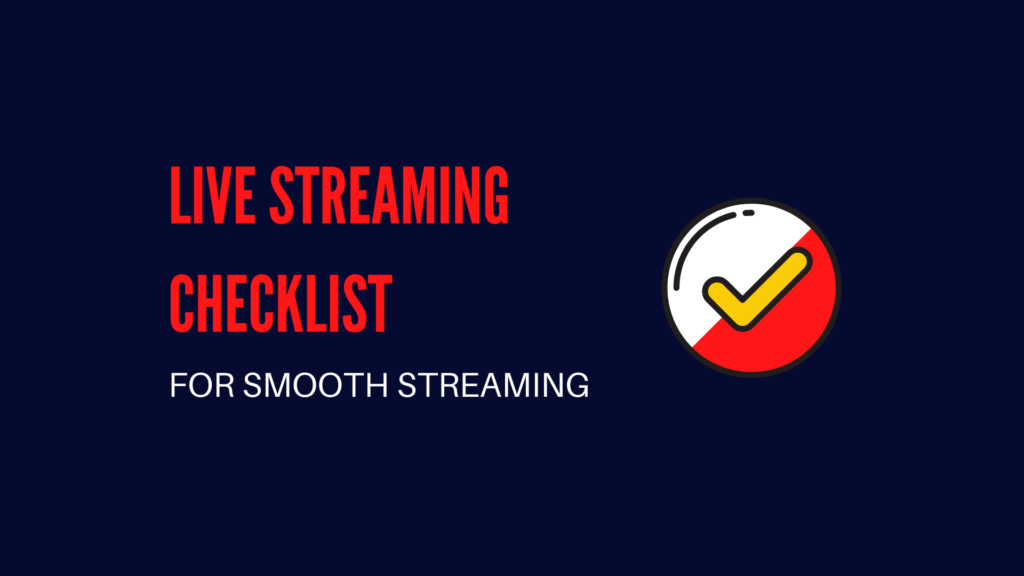 LIVE STREAMING CHECKLIST

FOR SMOOTH STREAMING